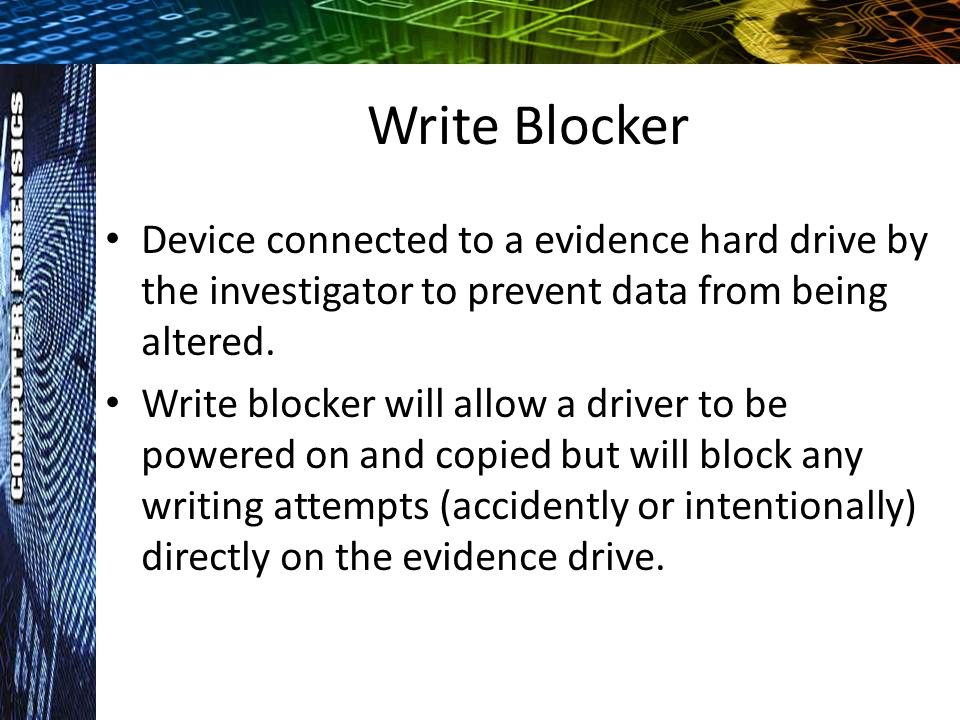 COMPUTER FORENSICS

Write Blocker

• Device connected to a evidence hard drive by the investigator to prevent data from being altered.
• Write blocker will allow a driver to be powered on and copied but will block any writing attempts (accidently or intentionally) directly on the evidence drive.